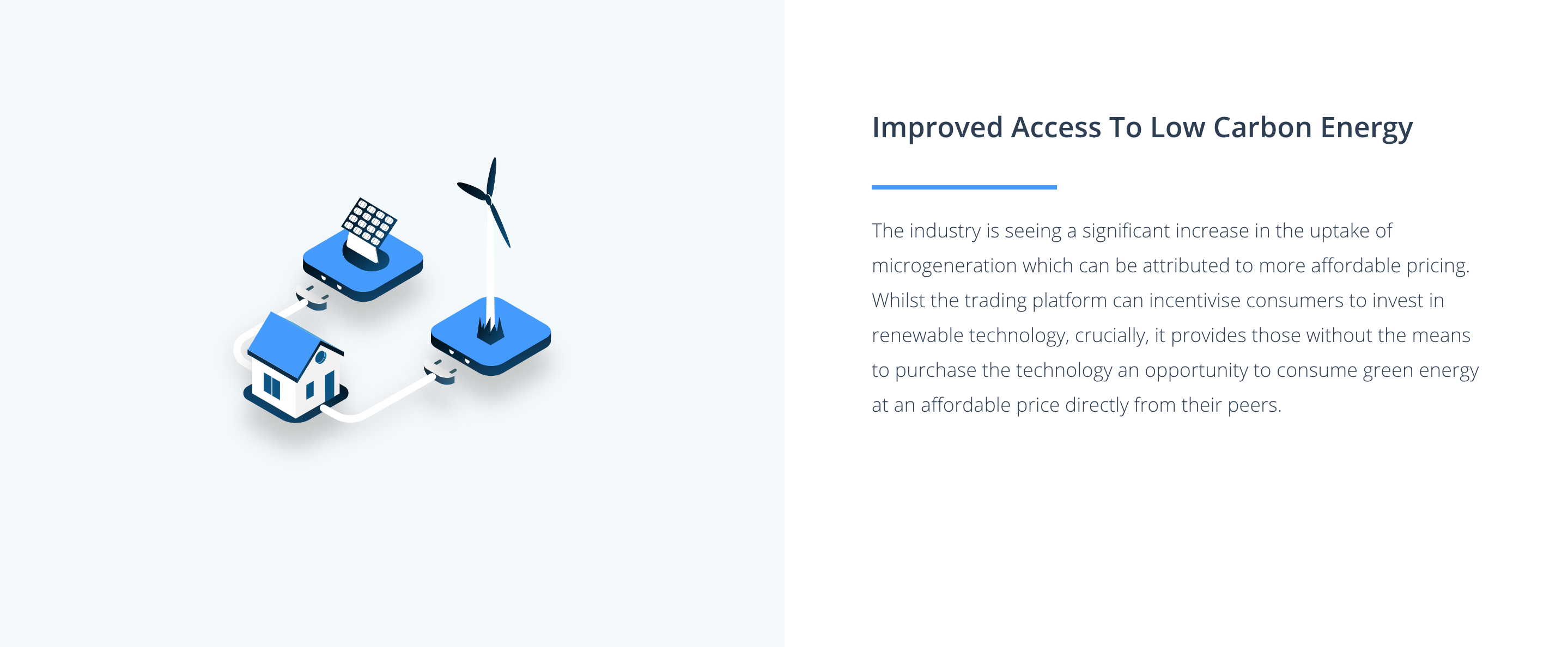 Improved Access To Low Carbon Energy

The industry is seeing a significant increase in the uptake of microgeneration which can be attributed to more affordable pricing. Whilst the trading platform can incentivise consumers to invest in renewable technology, crucially, it provides those without the means to purchase the technology an opportunity to consume green energy at an affordable price directly from their peers.